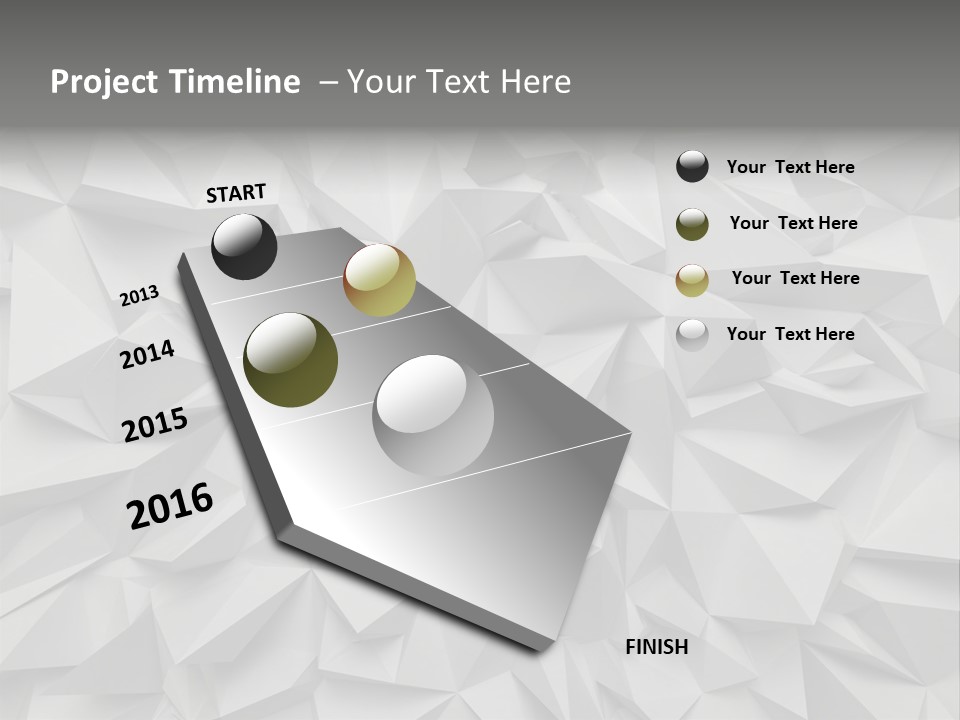 Project Timeline – Your Text Here

START

2013

2014

2015

2016

FINISH

Your Text Here

Your Text Here

Your Text Here

Your Text Here